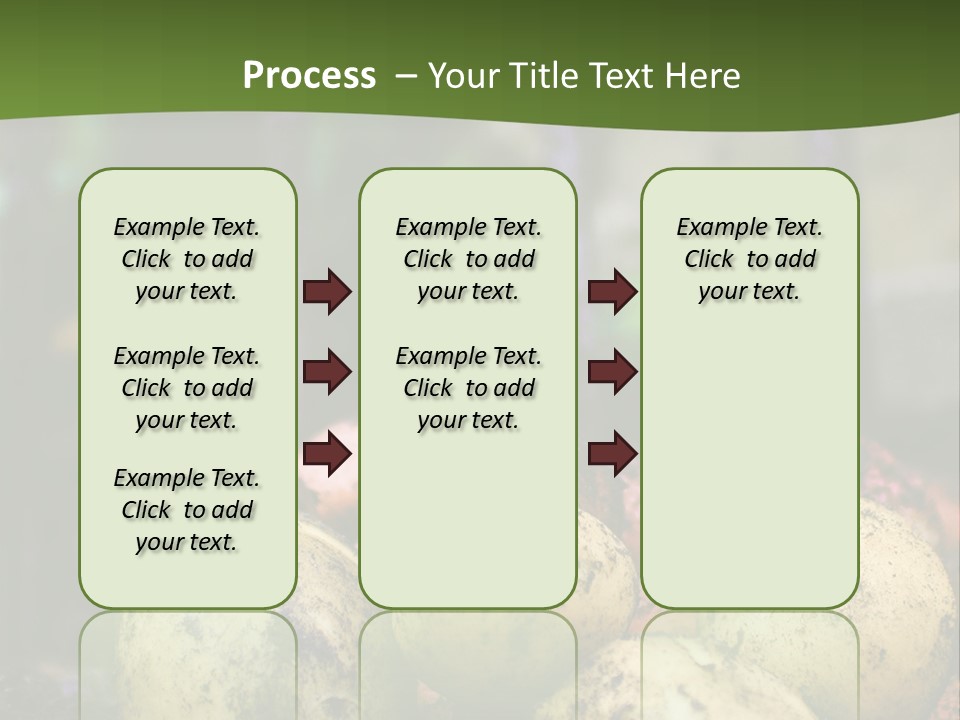 Process – Your Title Text Here

Example Text. Click to add your text.

Example Text. Click to add your text.

Example Text. Click to add your text.

Example Text. Click to add your text.

Example Text. Click to add your text.

Example Text. Click to add your text.